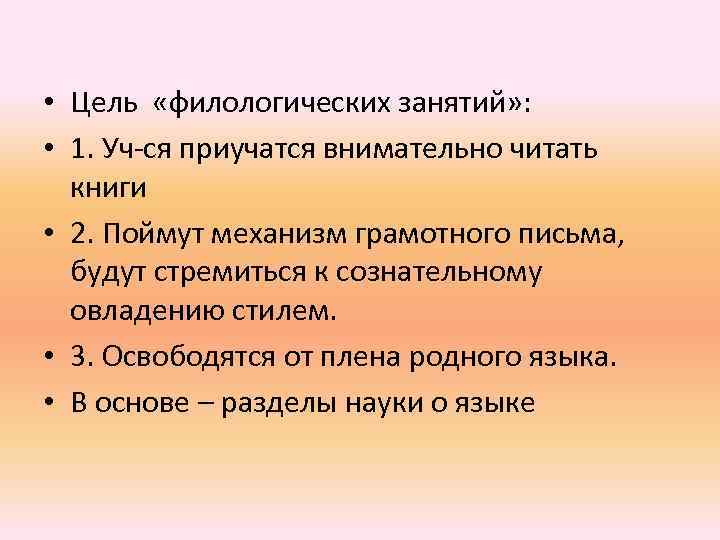 • Цель «филологических занятий»:
• 1. Уч-ся приучатся внимательно читать книги
• 2. Поймут механизм грамотного письма, будут стремиться к сознательному овладению стилем.
• 3. Освободятся от плена родного языка.
• В основе – разделы науки о языке